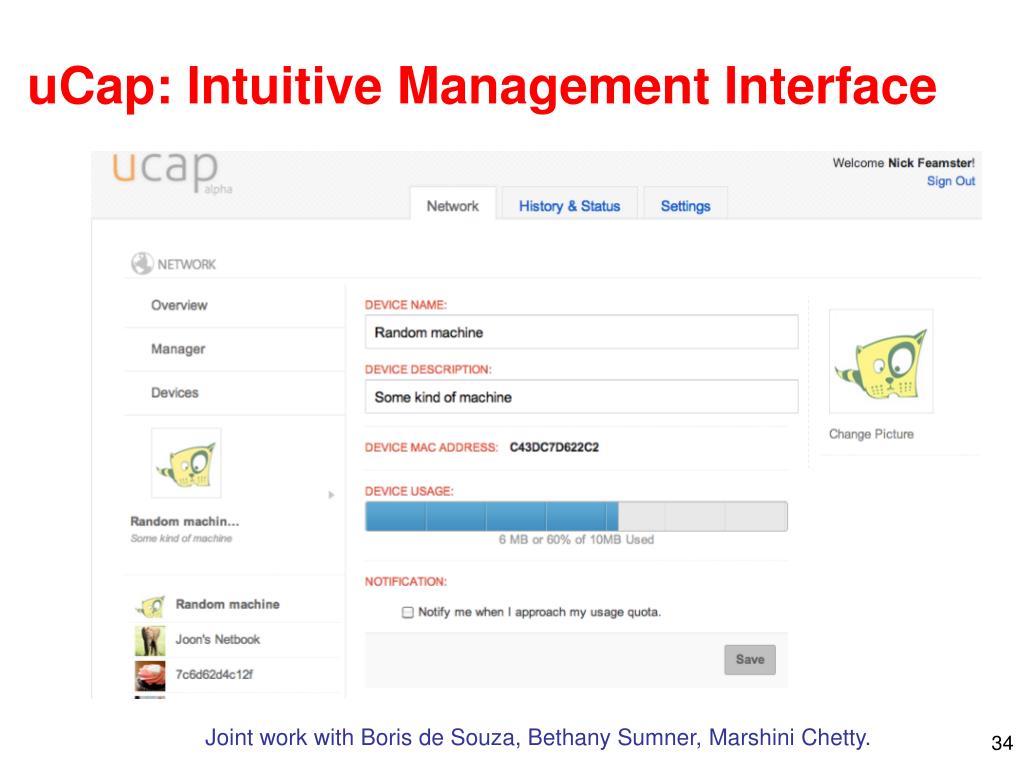 uCap: Intuitive Management Interface

ucap alpha

Welcome Nick Feamster!
Sign Out

Network
History & Status
Settings

NETWORK

Overview

Manager

Devices

Random machin...
Some kind of machine

Random machine

Joon's Netbook

7c6d62d4c12f

DEVICE NAME:
Random machine

DEVICE DESCRIPTION:
Some kind of machine

DEVICE MAC ADDRESS: C43DC7D622C2

DEVICE USAGE:
6 MB or 60% of 10MB Used

NOTIFICATION:
Notify me when I approach my usage quota.

Save

Change Picture

Joint work with Boris de Souza, Bethany Sumner, Marshini Chetty.

34